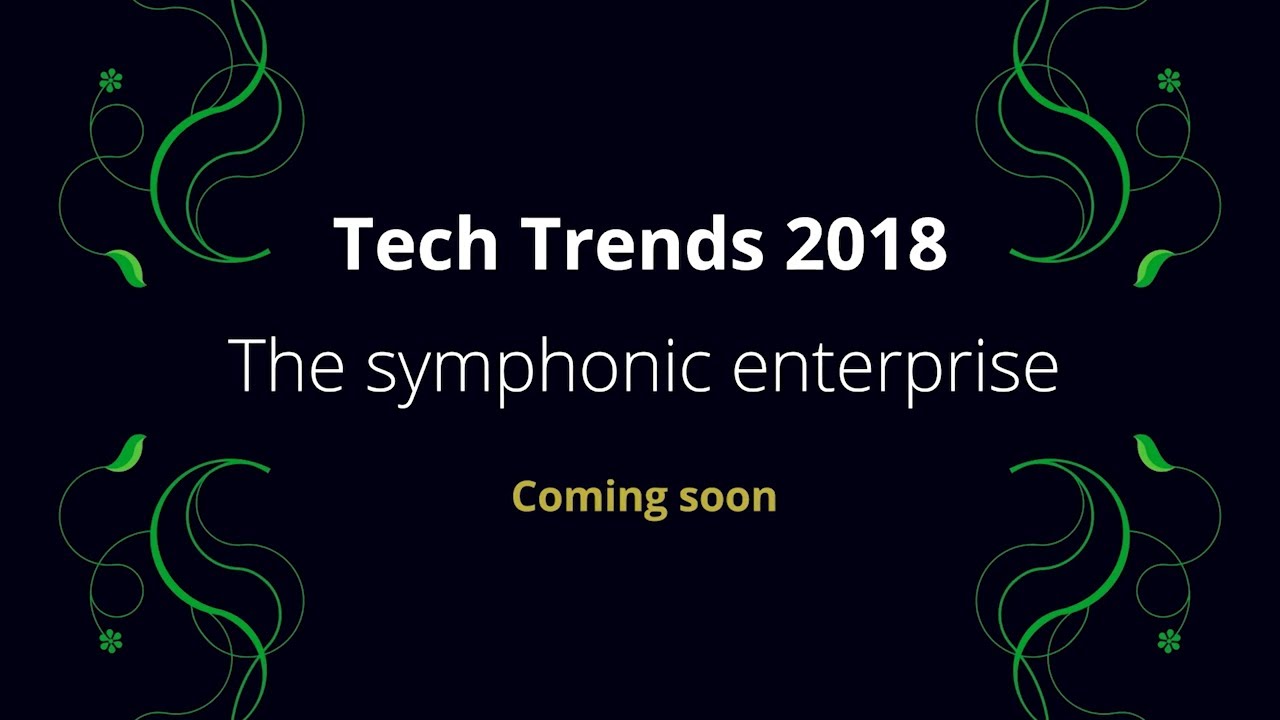 Tech Trends 2018

The symphonic enterprise

Coming soon